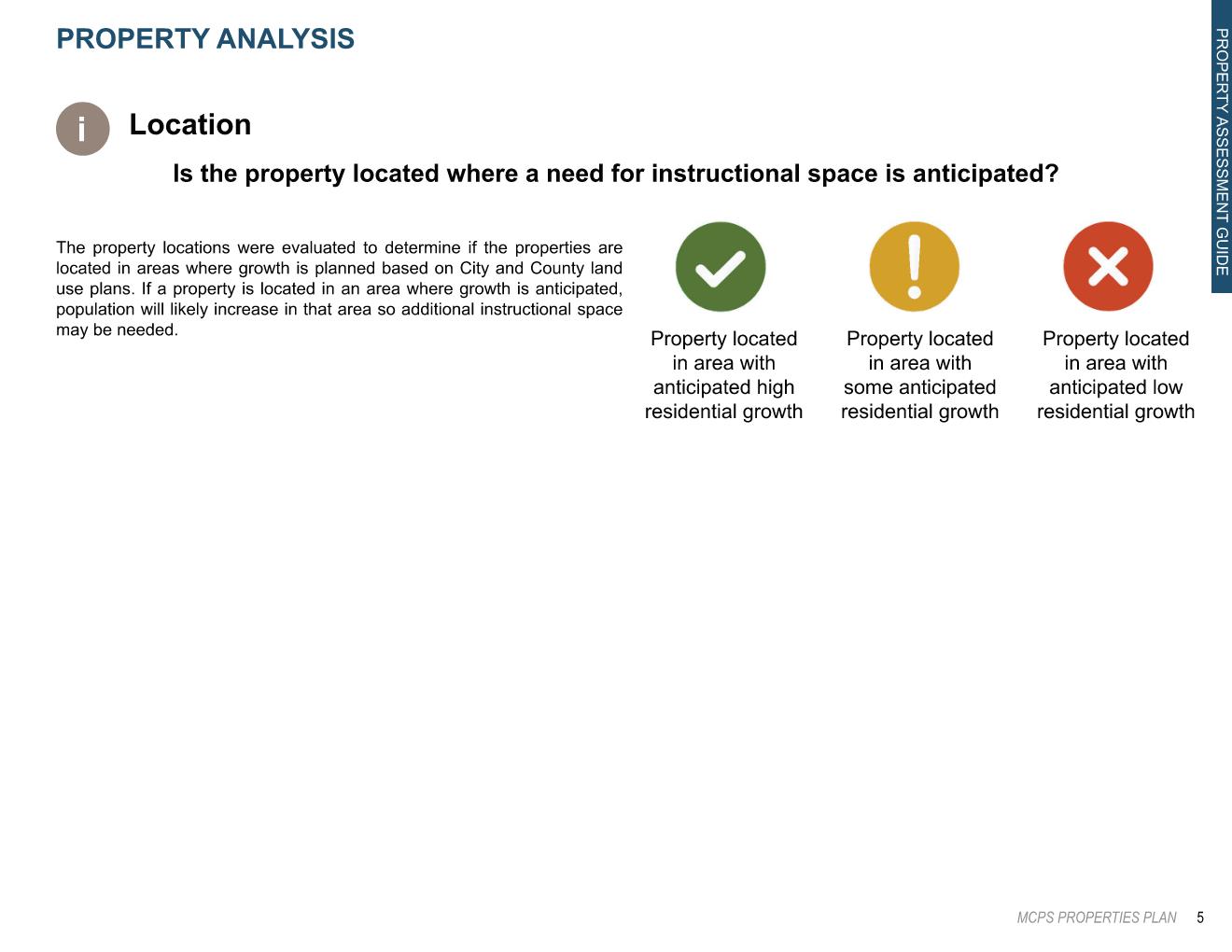 PROPERTY ANALYSIS

PROPERTY ASSESSMENT GUIDE

i

Location

Is the property located where a need for instructional space is anticipated?

The property locations were evaluated to determine if the properties are located in areas where growth is planned based on City and County land use plans. If a property is located in an area where growth is anticipated, population will likely increase in that area so additional instructional space may be needed.

Property located in area with anticipated high residential growth

Property located in area with some anticipated residential growth

Property located in area with anticipated low residential growth

MCPS PROPERTIES PLAN 5